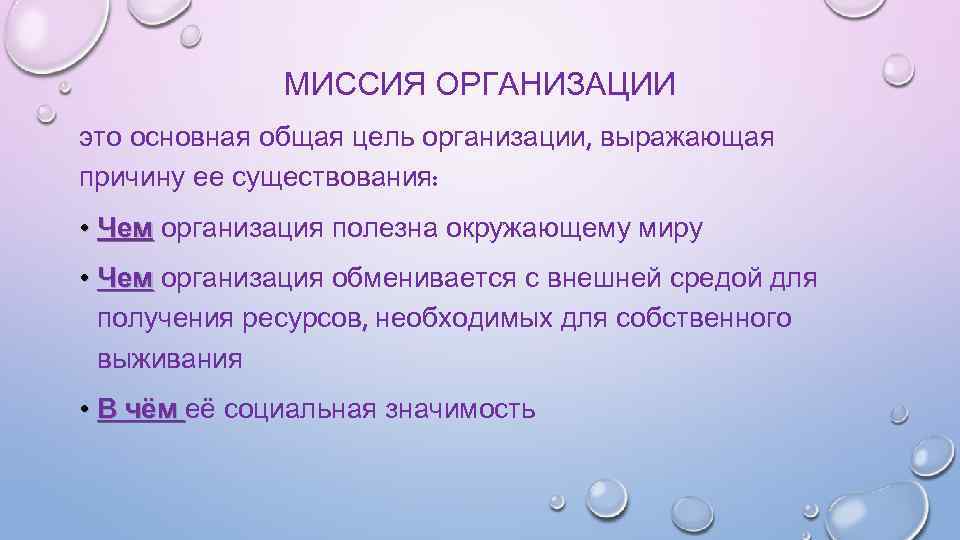 МИССИЯ ОРГАНИЗАЦИИ

это основная общая цель организации, выражающая причину ее существования:

• Чем организация полезна окружающему миру

• Чем организация обменивается с внешней средой для получения ресурсов, необходимых для собственного выживания

• В чём её социальная значимость